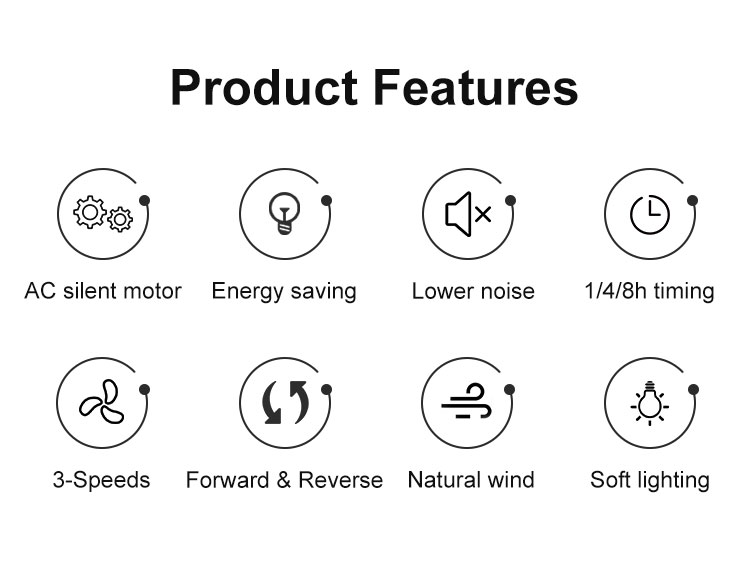 Product Features

AC silent motor

Energy saving

Lower noise

1/4/8h timing

3-Speeds

Forward & Reverse

Natural wind

Soft lighting